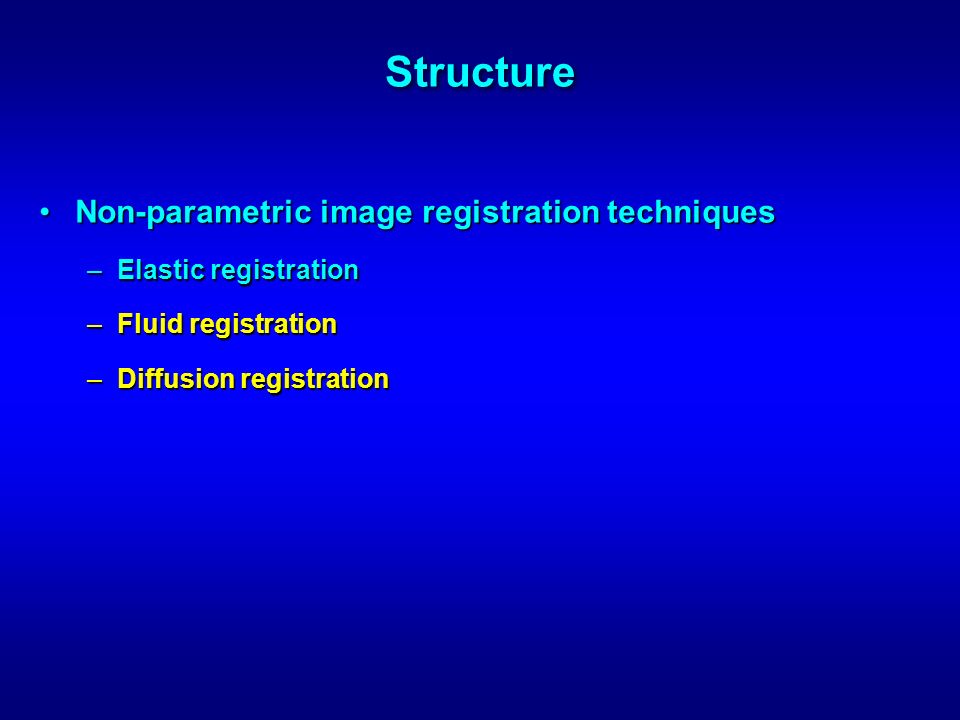 Structure

• Non-parametric image registration techniques

– Elastic registration

– Fluid registration

– Diffusion registration